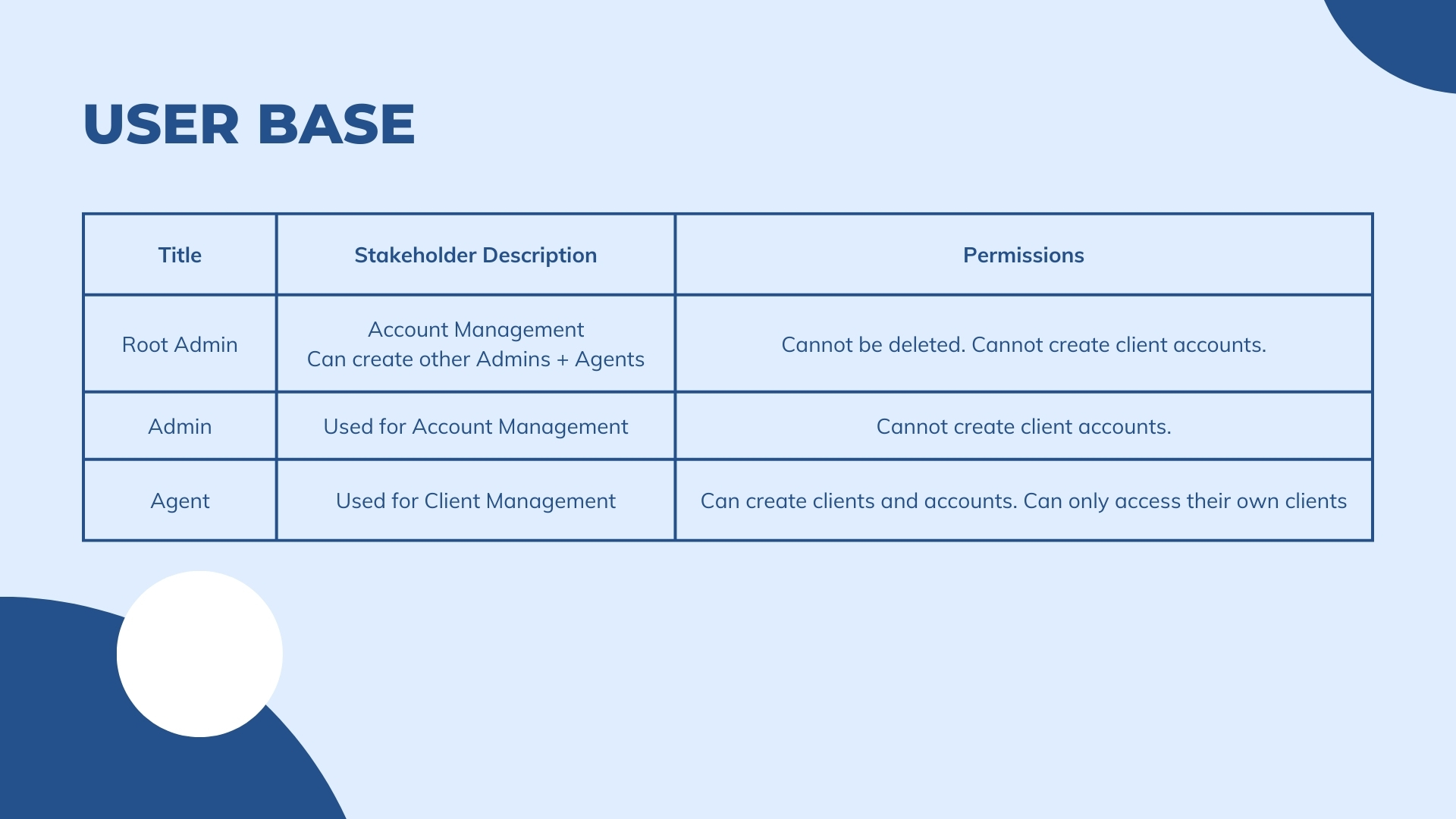 USER BASE

| Title | Stakeholder Description | Permissions |
|---|---|---|
| Root Admin | Account Management Can create other Admins + Agents | Cannot be deleted. Cannot create client accounts. |
| Admin | Used for Account Management | Cannot create client accounts. |
| Agent | Used for Client Management | Can create clients and accounts. Can only access their own clients |